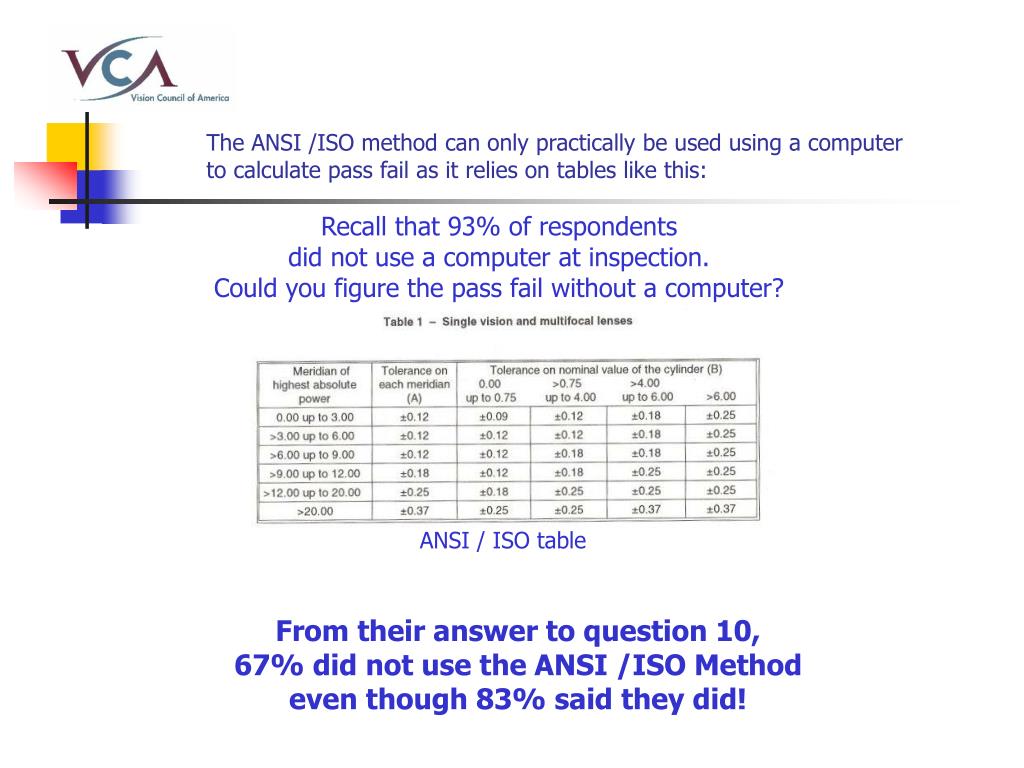 VCA
Vision Council of America

The ANSI /ISO method can only practically be used using a computer to calculate pass fail as it relies on tables like this:

Recall that 93% of respondents did not use a computer at inspection. Could you figure the pass fail without a computer?

Table 1 – Single vision and multifocal lenses

| Meridian of highest absolute power | Tolerance on each meridian (A) | Tolerance on nominal value of the cylinder (B) 0.00 up to 0.75 | >0.75 up to 4.00 | >4.00 up to 6.00 | >6.00 |
|---|---|---|---|---|---|
| 0.00 up to 3.00 | ±0.12 | ±0.09 | ±0.12 | ±0.18 | ±0.25 |
| >3.00 up to 6.00 | ±0.12 | ±0.12 | ±0.12 | ±0.18 | ±0.25 |
| >6.00 up to 9.00 | ±0.12 | ±0.12 | ±0.18 | ±0.18 | ±0.25 |
| >9.00 up to 12.00 | ±0.18 | ±0.12 | ±0.18 | ±0.25 | ±0.25 |
| >12.00 up to 20.00 | ±0.25 | ±0.18 | ±0.25 | ±0.25 | ±0.25 |
| >20.00 | ±0.37 | ±0.25 | ±0.25 | ±0.37 | ±0.37 |

ANSI / ISO table

From their answer to question 10, 67% did not use the ANSI /ISO Method even though 83% said they did!